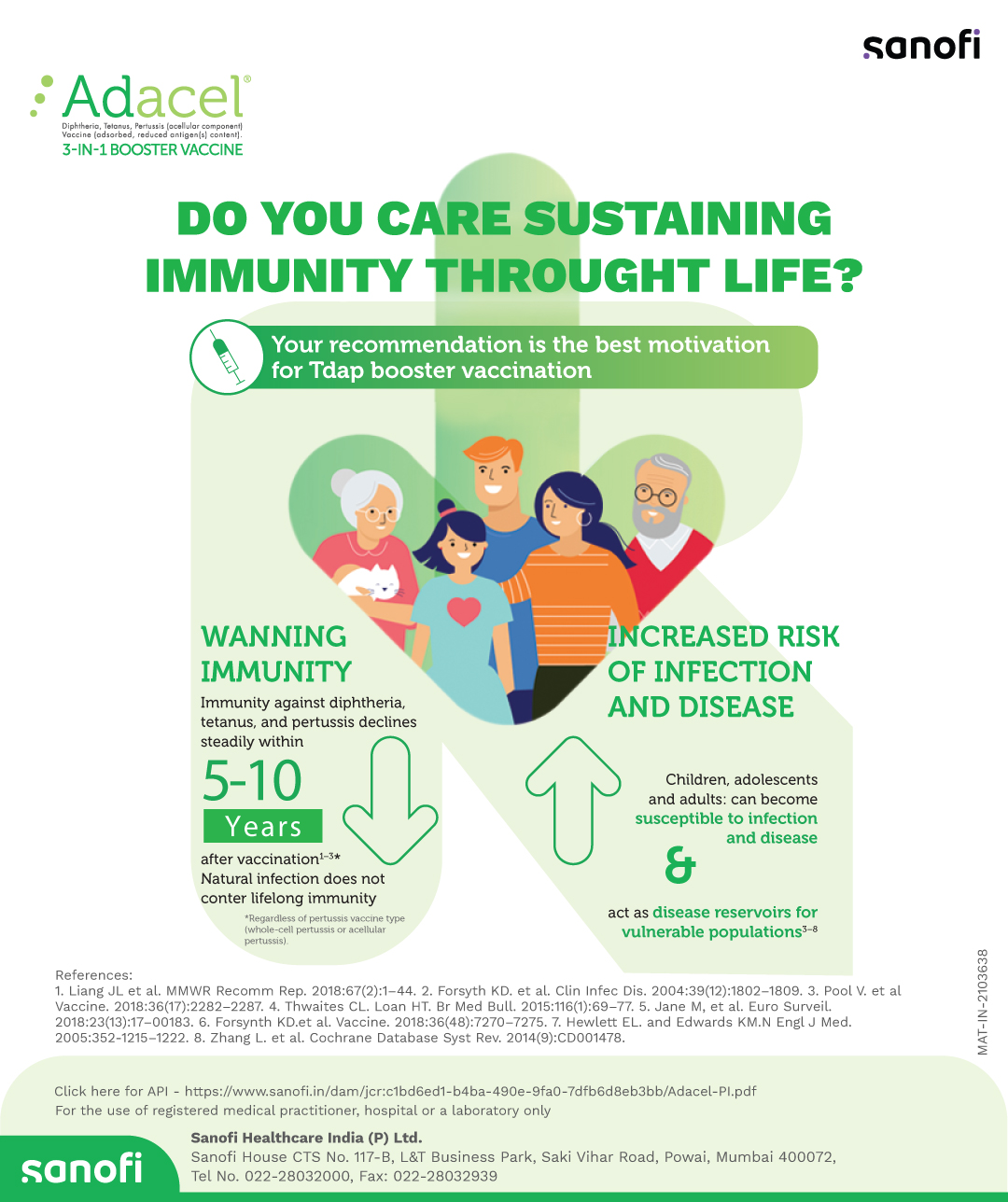 sanofi

Adacel®
Diphtheria, Tetanus, Pertussis (acellular component) Vaccine (adsorbed, reduced antigen(s) content).
3-IN-1 BOOSTER VACCINE

DO YOU CARE SUSTAINING IMMUNITY THROUGHT LIFE?

Your recommendation is the best motivation for Tdap booster vaccination

WANNING IMMUNITY

Immunity against diphtheria, tetanus, and pertussis declines steadily within

5-10 Years

after vaccination$^{1-3}$*
Natural infection does not conter lifelong immunity

*Regardless of pertussis vaccine type (whole-cell pertussis or acellular pertussis).

INCREASED RISK OF INFECTION AND DISEASE

Children, adolescents and adults: can become susceptible to infection and disease

&

act as disease reservoirs for vulnerable populations$^{3-8}$

MAT-IN-2103638

References:
1. Liang JL et al. MMWR Recomm Rep. 2018:67(2):1–44. 2. Forsyth KD. et al. Clin Infec Dis. 2004:39(12):1802–1809. 3. Pool V. et al Vaccine. 2018:36(17):2282–2287. 4. Thwaites CL. Loan HT. Br Med Bull. 2015:116(1):69–77. 5. Jane M, et al. Euro Surveil. 2018:23(13):17–00183. 6. Forsynth KD.et al. Vaccine. 2018:36(48):7270–7275. 7. Hewlett EL. and Edwards KM.N Engl J Med. 2005:352-1215–1222. 8. Zhang L. et al. Cochrane Database Syst Rev. 2014(9):CD001478.

Click here for API - https://www.sanofi.in/dam/jcr:c1bd6ed1-b4ba-490e-9fa0-7dfb6d8eb3bb/Adacel-PI.pdf
For the use of registered medical practitioner, hospital or a laboratory only

sanofi

Sanofi Healthcare India (P) Ltd.
Sanofi House CTS No. 117-B, L&T Business Park, Saki Vihar Road, Powai, Mumbai 400072,
Tel No. 022-28032000, Fax: 022-28032939